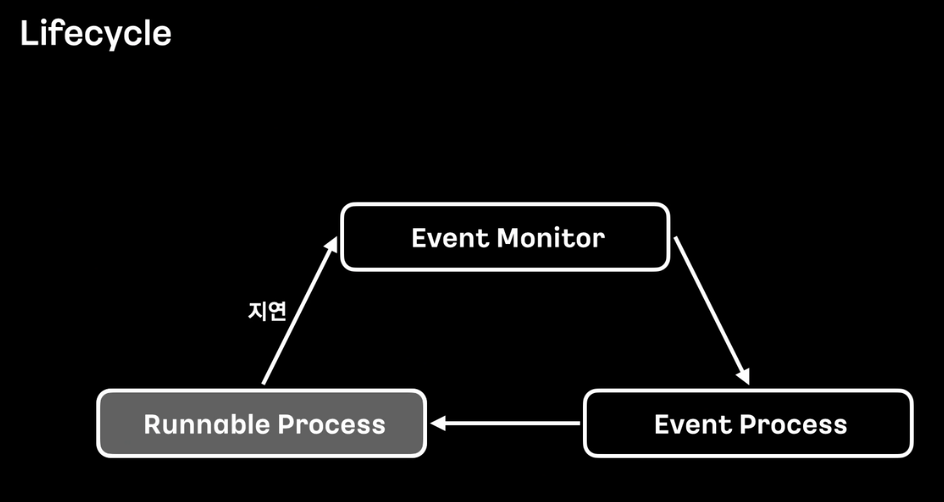 Lifecycle

Event Monitor

지연

Runnable Process

Event Process